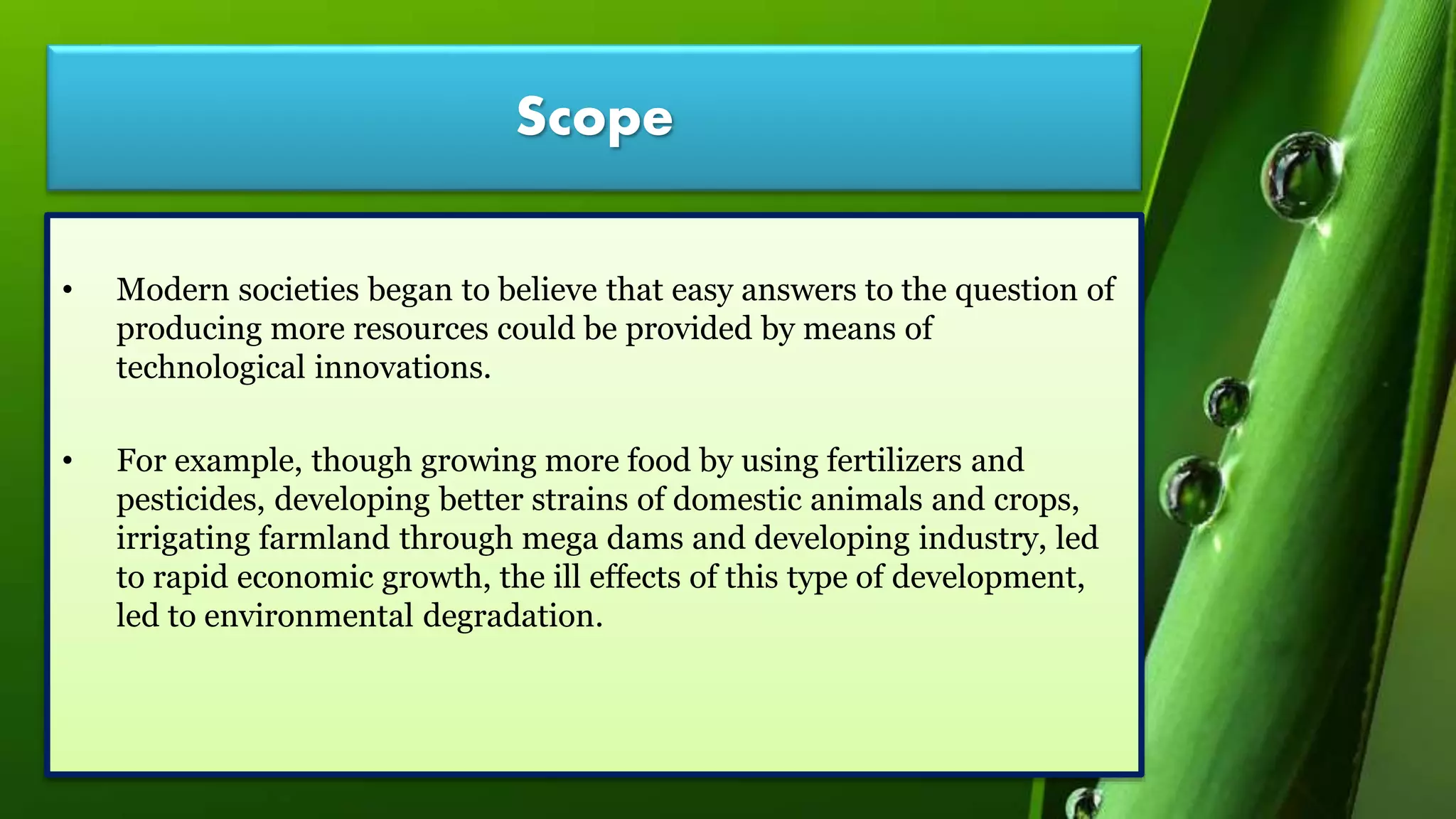 Scope

• Modern societies began to believe that easy answers to the question of producing more resources could be provided by means of technological innovations.

• For example, though growing more food by using fertilizers and pesticides, developing better strains of domestic animals and crops, irrigating farmland through mega dams and developing industry, led to rapid economic growth, the ill effects of this type of development, led to environmental degradation.